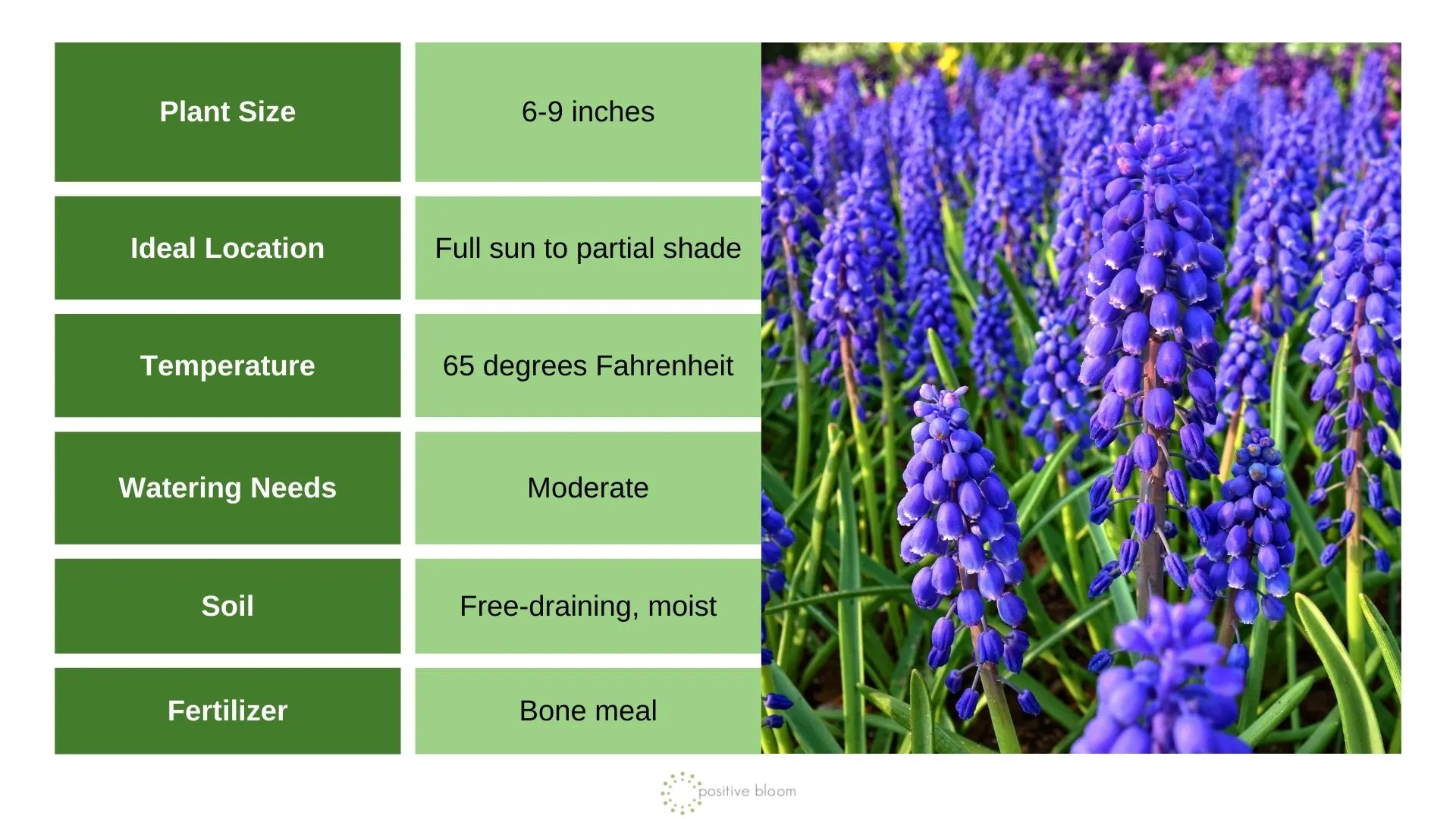 | Plant Size | 6-9 inches |
|---|---|
| Ideal Location | Full sun to partial shade |
| Temperature | 65 degrees Fahrenheit |
| Watering Needs | Moderate |
| Soil | Free-draining, moist |
| Fertilizer | Bone meal |

positive bloom